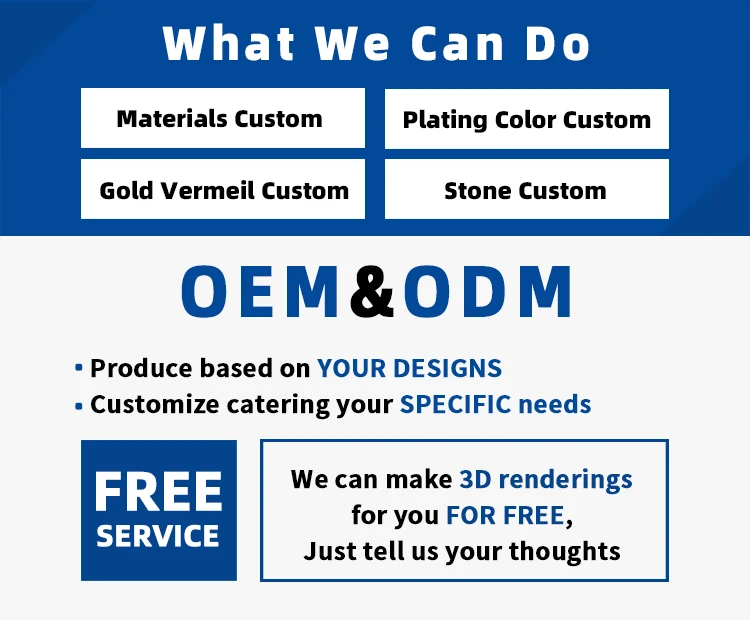 What We Can Do

Materials Custom

Plating Color Custom

Gold Vermeil Custom

Stone Custom

OEM&ODM

• Produce based on YOUR DESIGNS
• Customize catering your SPECIFIC needs

FREE
SERVICE

We can make 3D renderings for you FOR FREE, Just tell us your thoughts